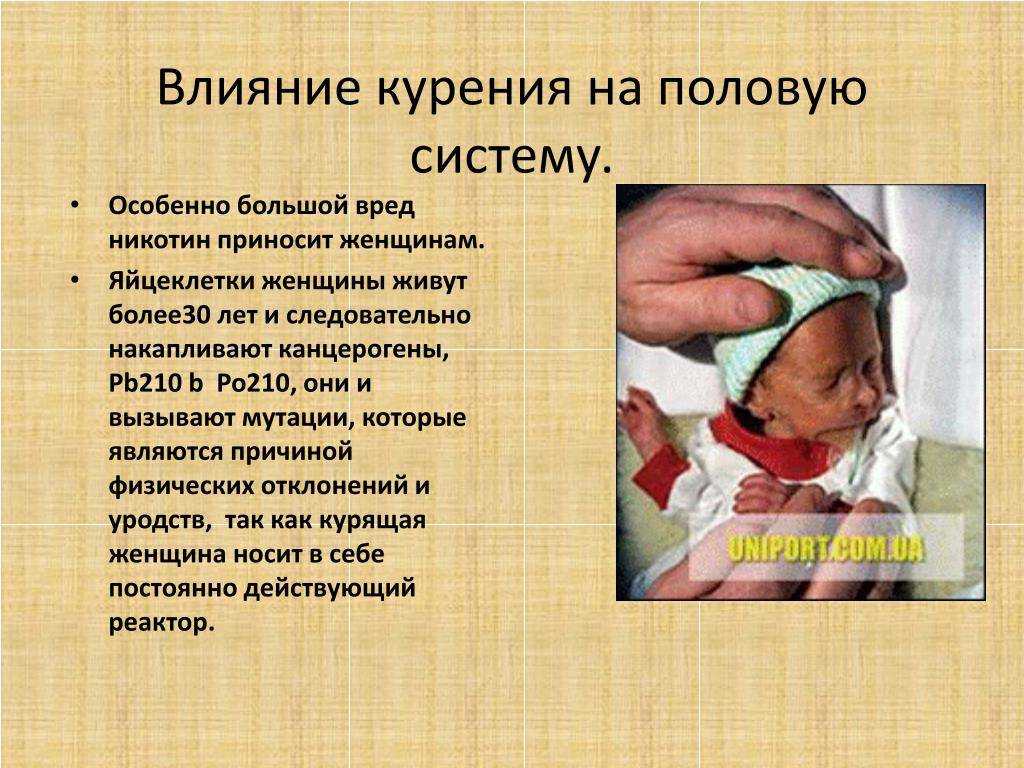 Влияние курения на половую систему.

• Особенно большой вред никотин приносит женщинам.
• Яйцеклетки женщины живут более30 лет и следовательно накапливают канцерогены, Pb210 b Po210, они и вызывают мутации, которые являются причиной физических отклонений и уродств, так как курящая женщина носит в себе постоянно действующий реактор.

UNIPORT.COM.UA